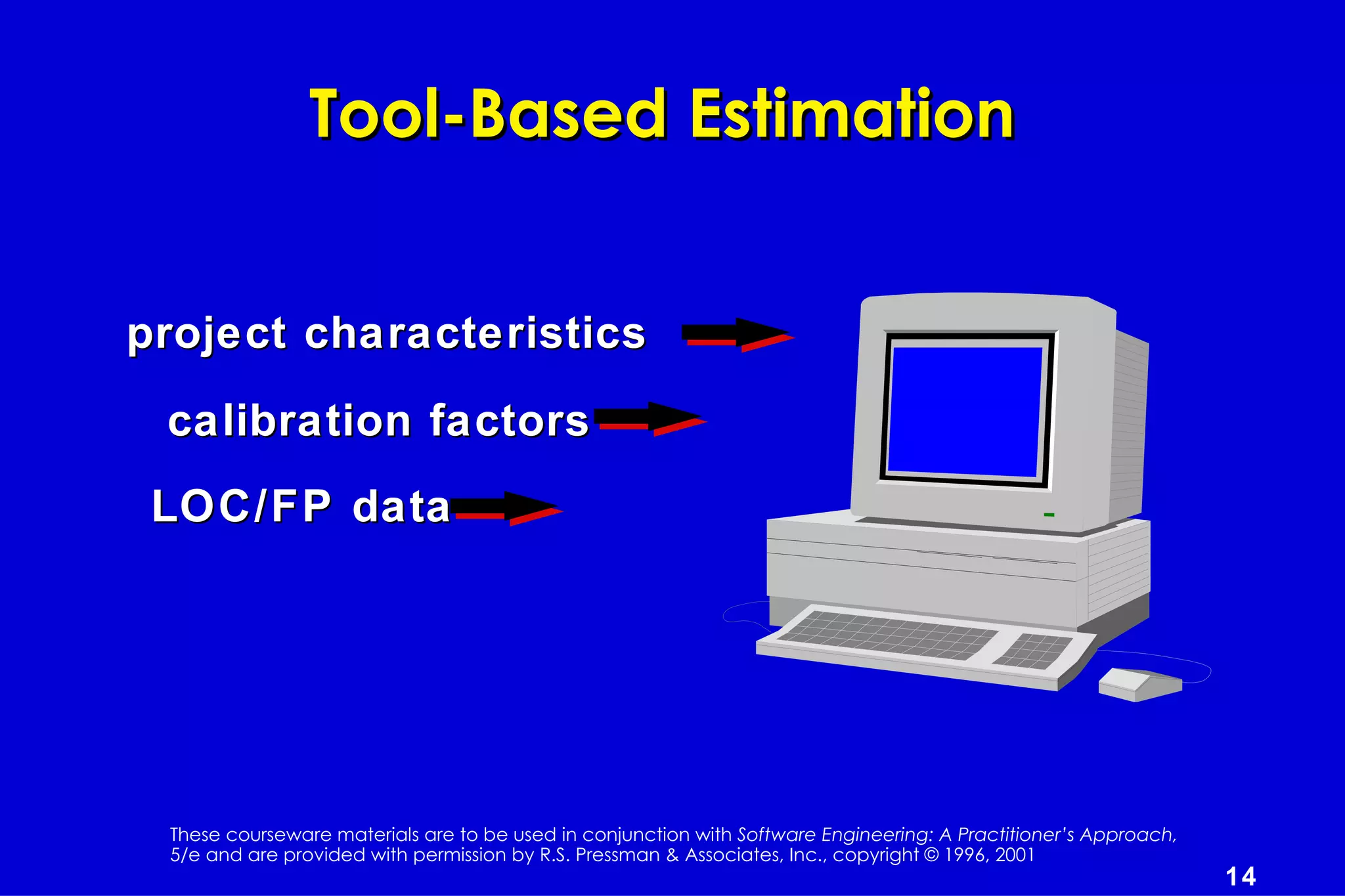 Tool-Based Estimation

project characteristics

calibration factors

LOC/FP data

These courseware materials are to be used in conjunction with Software Engineering: A Practitioner's Approach, 5/e and are provided with permission by R.S. Pressman & Associates, Inc., copyright © 1996, 2001

14